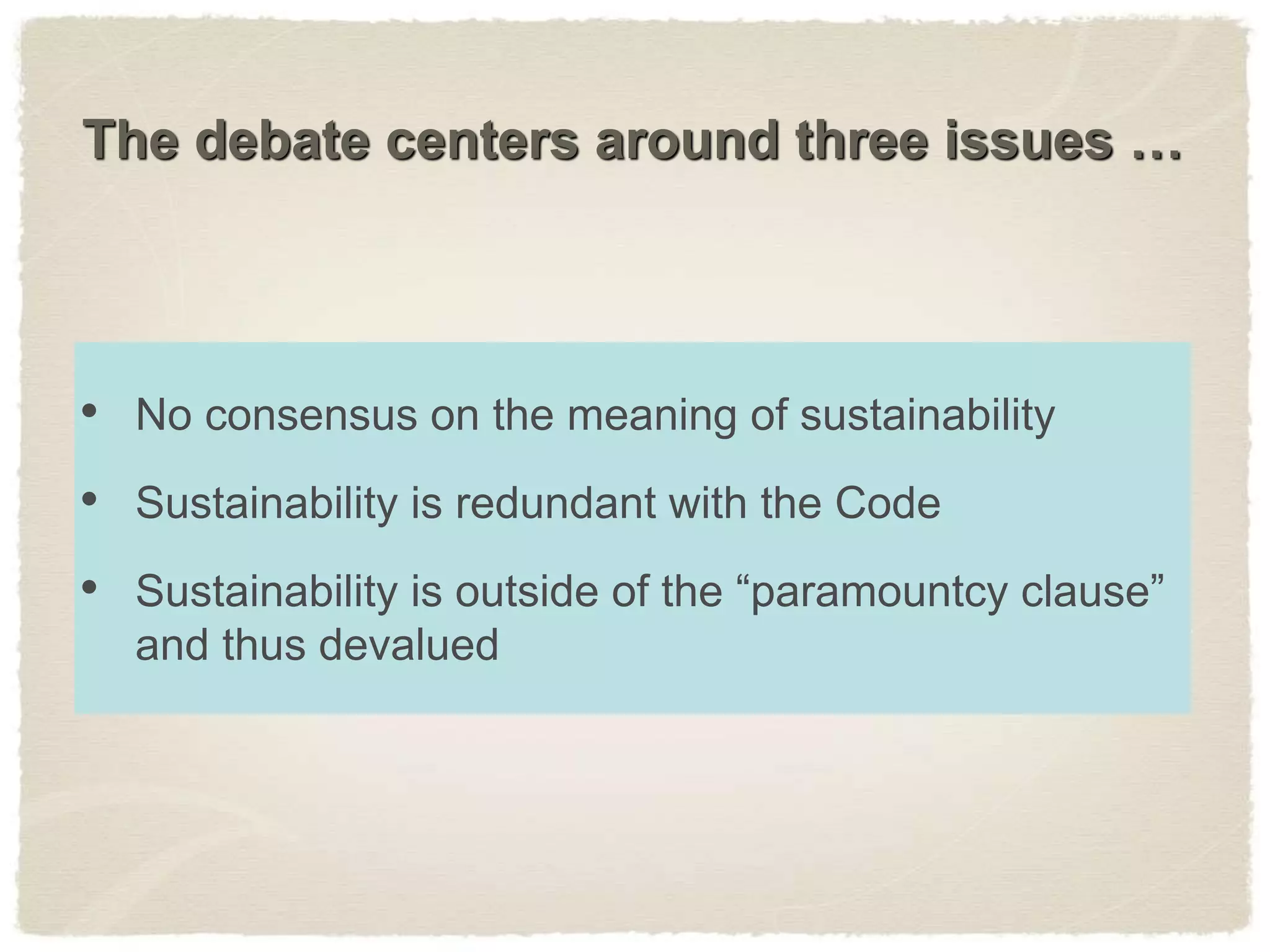 The debate centers around three issues …

• No consensus on the meaning of sustainability
• Sustainability is redundant with the Code
• Sustainability is outside of the “paramountcy clause” and thus devalued